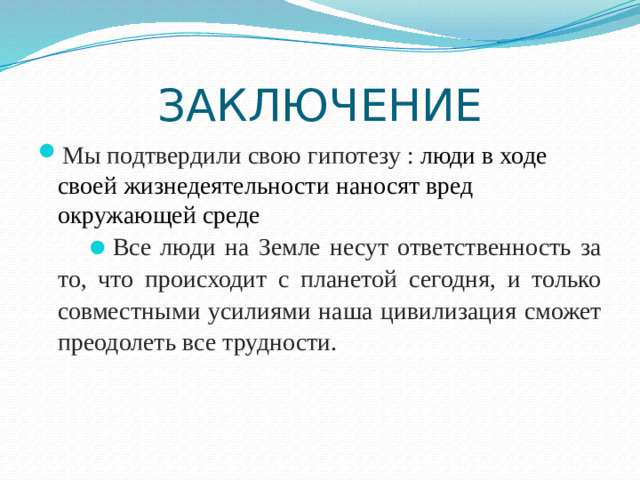 ЗАКЛЮЧЕНИЕ

Мы подтвердили свою гипотезу : люди в ходе своей жизнедеятельности наносят вред окружающей среде

Все люди на Земле несут ответственность за то, что происходит с планетой сегодня, и только совместными усилиями наша цивилизация сможет преодолеть все трудности.